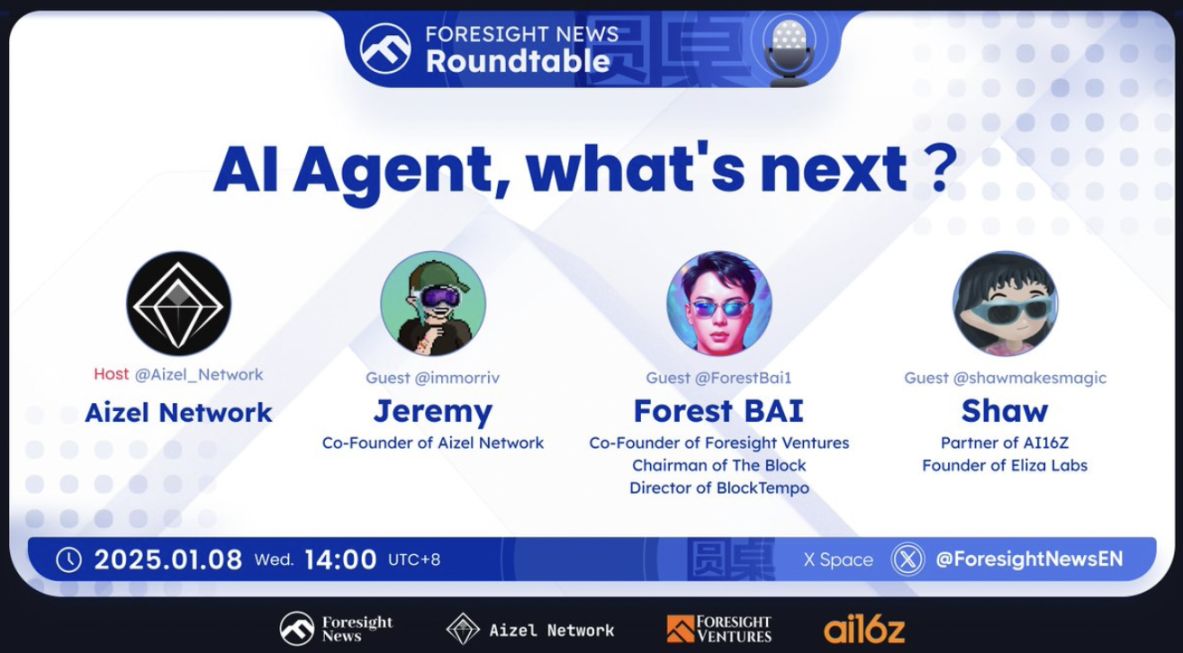 FORESIGHT NEWS
Roundtable
圆桌

AI Agent, what's next ?

Host @Aizel_Network
Aizel Network

Guest @immorriv
Jeremy
Co-Founder of Aizel Network

Guest @ForestBai1
Forest BAI
Co-Founder of Foresight Ventures
Chairman of The Block
Director of BlockTempo

Guest @shawmakesmagic
Shaw
Partner of AI16Z
Founder of Eliza Labs

2025.01.08 Wed. 14:00 UTC+8
圆桌
X Space @ForesightNewsEN

Foresight News
Aizel Network
FORESIGHT VENTURES
ai16z